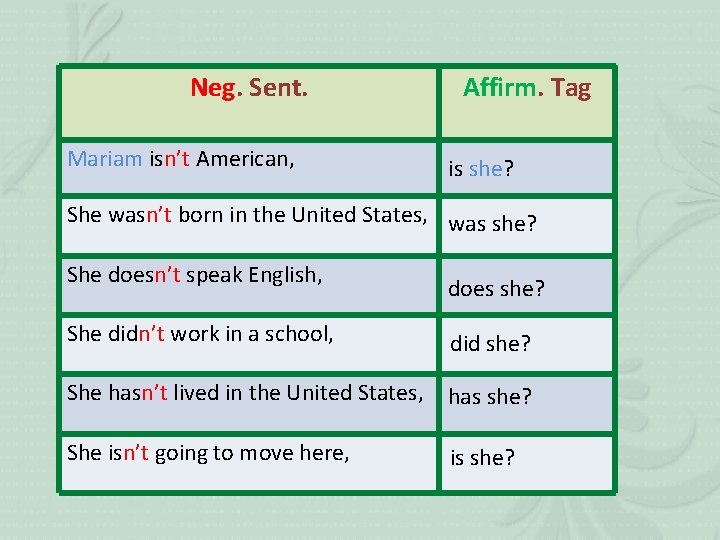 | Neg. Sent. | Affirm. Tag |
|---|---|
| Mariam isn't American, | is she? |
| She wasn't born in the United States, | was she? |
| She doesn't speak English, | does she? |
| She didn't work in a school, | did she? |
| She hasn't lived in the United States, | has she? |
| She isn't going to move here, | is she? |